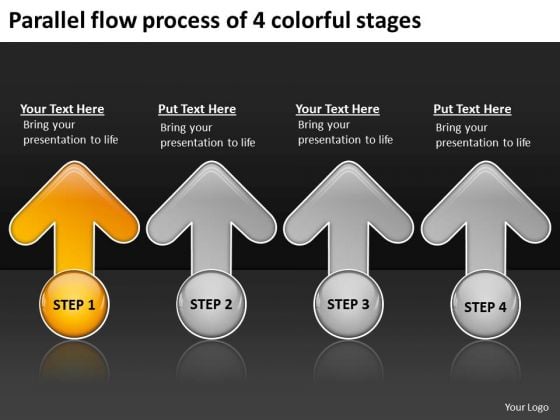 Parallel flow process of 4 colorful stages

Your Text Here
Bring your presentation to life

Put Text Here
Bring your presentation to life

Your Text Here
Bring your presentation to life

Put Text Here
Bring your presentation to life

STEP 1

STEP 2

STEP 3

STEP 4

Your Logo